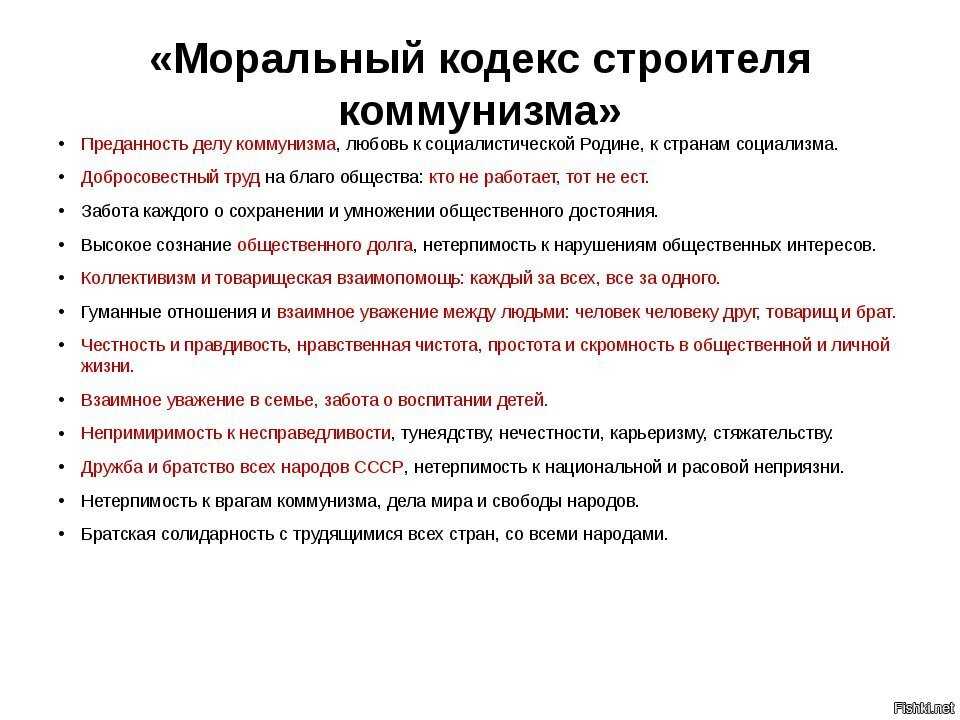 «Моральный кодекс строителя коммунизма»

• Преданность делу коммунизма, любовь к социалистической Родине, к странам социализма.
• Добросовестный труд на благо общества: кто не работает, тот не ест.
• Забота каждого о сохранении и умножении общественного достояния.
• Высокое сознание общественного долга, нетерпимость к нарушениям общественных интересов.
• Коллективизм и товарищеская взаимопомощь: каждый за всех, все за одного.
• Гуманные отношения и взаимное уважение между людьми: человек человеку друг, товарищ и брат.
• Честность и правдивость, нравственная чистота, простота и скромность в общественной и личной жизни.
• Взаимное уважение в семье, забота о воспитании детей.
• Непримиримость к несправедливости, тунеядству, нечестности, карьеризму, стяжательству.
• Дружба и братство всех народов СССР, нетерпимость к национальной и расовой неприязни.
• Нетерпимость к врагам коммунизма, дела мира и свободы народов.
• Братская солидарность с трудящимися всех стран, со всеми народами.

Fishki.net